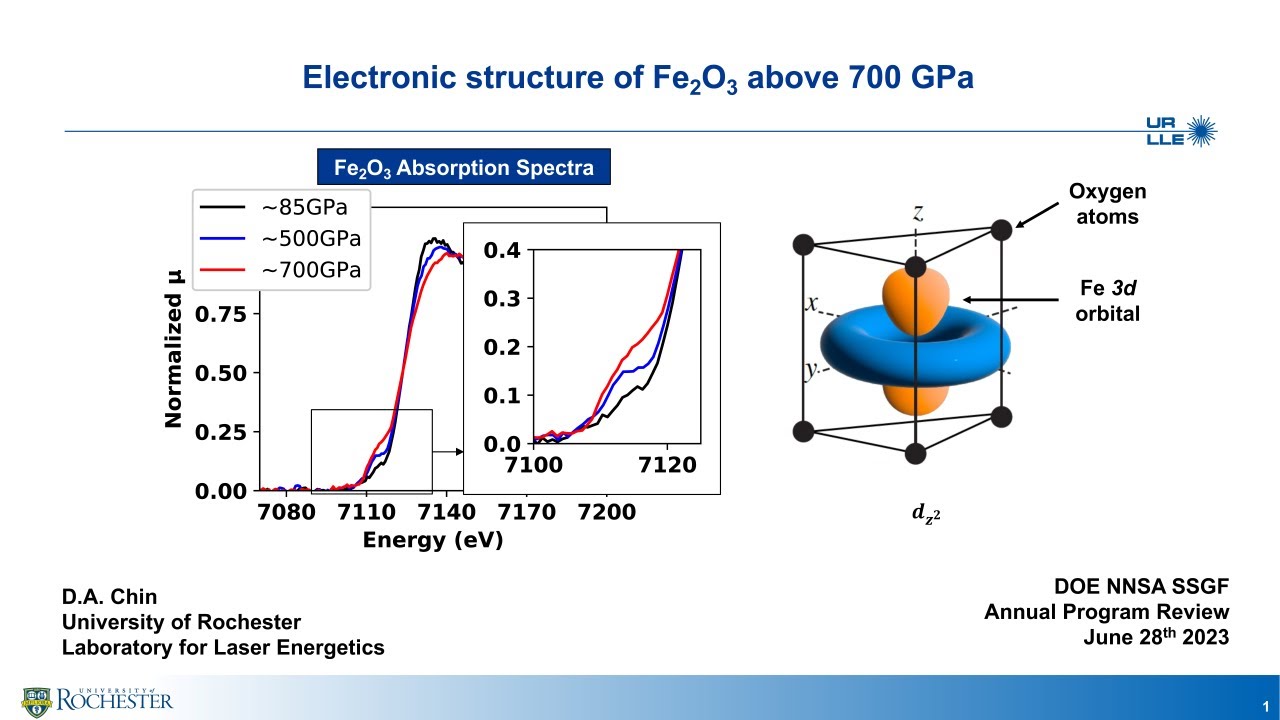 Electronic structure of $Fe_2O_3$ above 700 GPa

UR LLE

$Fe_2O_3$ Absorption Spectra

~85GPa
~500GPa
~700GPa

Normalized μ

0.75
0.50
0.25
0.00

7080 7110 7140 7170 7200
Energy (eV)

0.4
0.3
0.2
0.1
0.0
7100 7120

Oxygen atoms

Fe 3d orbital

z
x
y

$d_{z^2}$

D.A. Chin
University of Rochester
Laboratory for Laser Energetics

DOE NNSA SSGF
Annual Program Review
June 28th 2023

UNIVERSITY of ROCHESTER

1